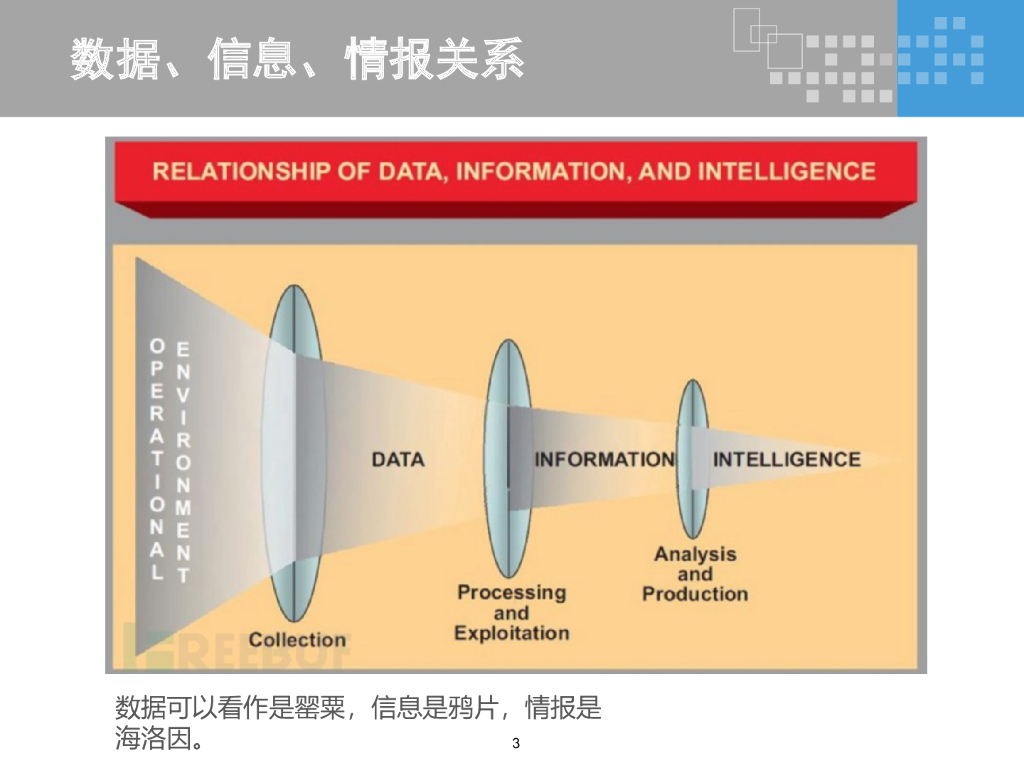 数据、信息、情报关系

RELATIONSHIP OF DATA, INFORMATION, AND INTELLIGENCE

OPERATIONAL ENVIRONMENT

DATA

INFORMATION

INTELLIGENCE

Collection

Processing and Exploitation

Analysis and Production

FREEBUF

数据可以看作是罂粟，信息是鸦片，情报是海洛因。

3